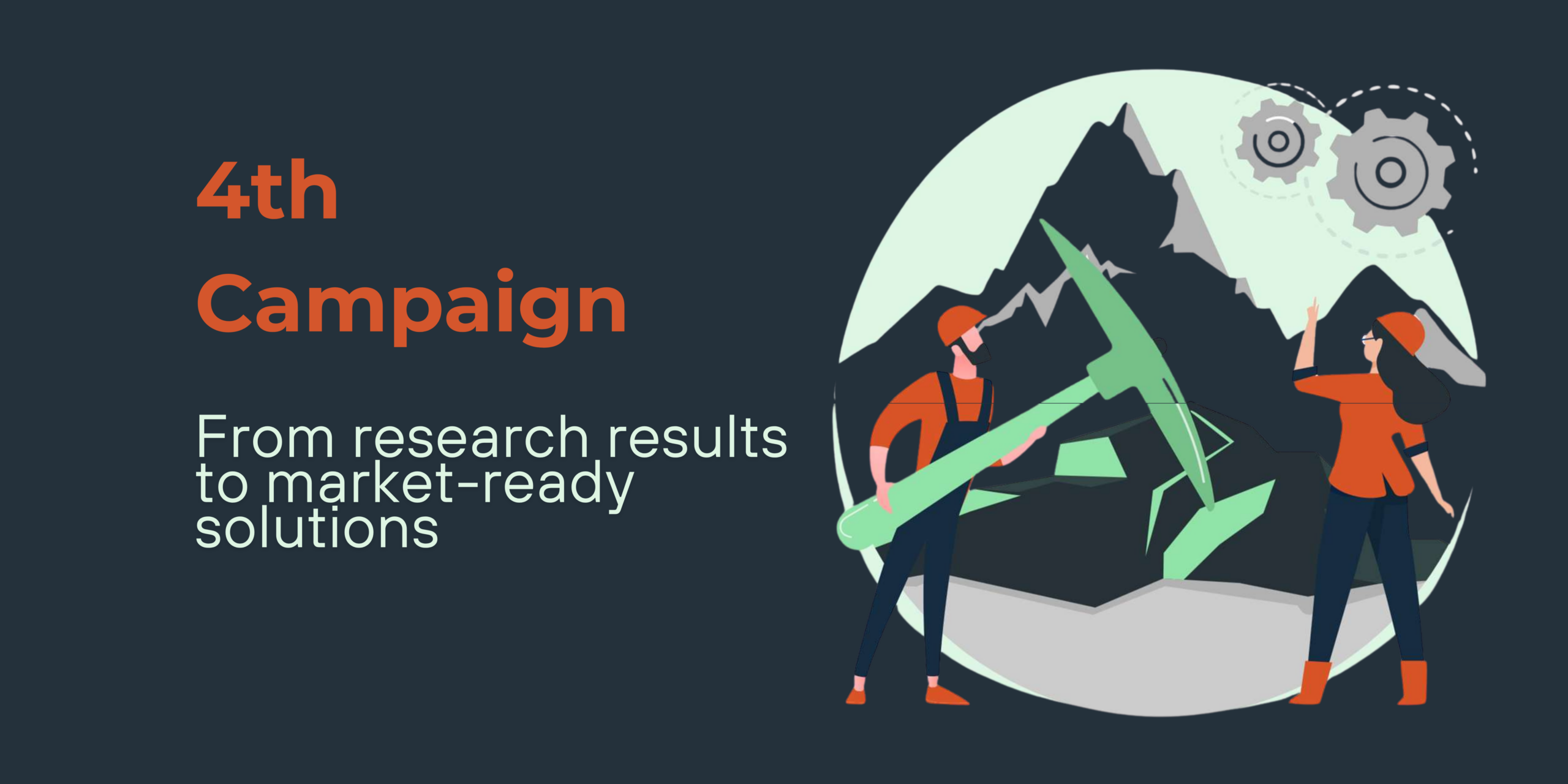 4th
Campaign

From research results to market-ready solutions